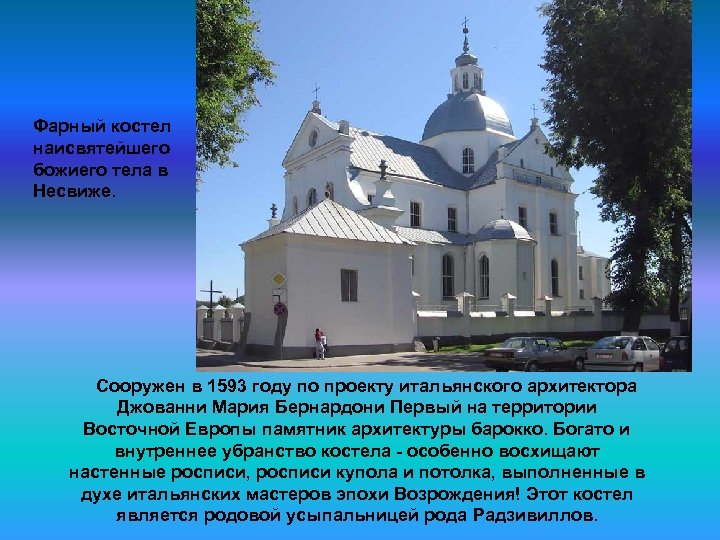 Фарный костел наисвятейшего божиего тела в Несвиже.

Сооружен в 1593 году по проекту итальянского архитектора Джованни Мария Бернардони Первый на территории Восточной Европы памятник архитектуры барокко. Богато и внутреннее убранство костела - особенно восхищают настенные росписи, росписи купола и потолка, выполненные в духе итальянских мастеров эпохи Возрождения! Этот костел является родовой усыпальницей рода Радзивиллов.